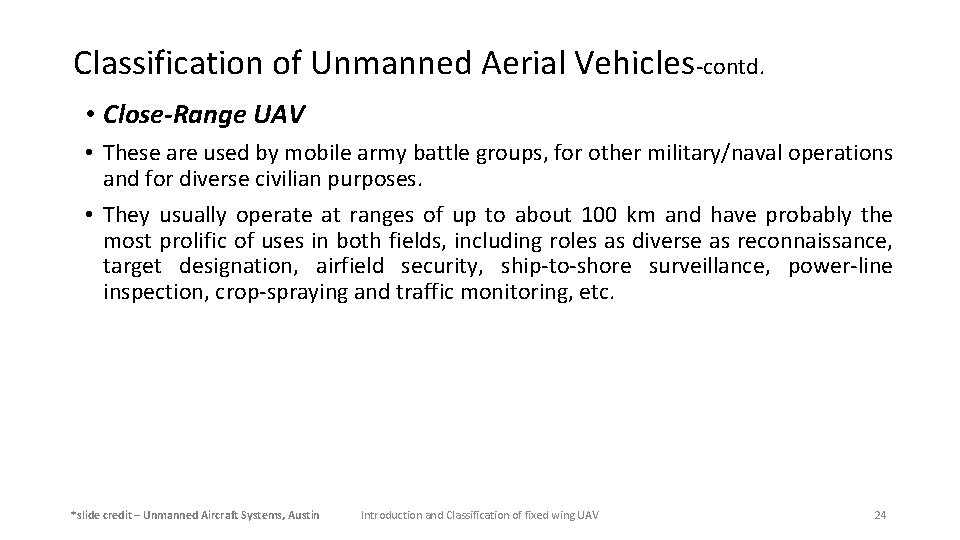 Classification of Unmanned Aerial Vehicles-contd.

• Close-Range UAV

• These are used by mobile army battle groups, for other military/naval operations and for diverse civilian purposes.

• They usually operate at ranges of up to about 100 km and have probably the most prolific of uses in both fields, including roles as diverse as reconnaissance, target designation, airfield security, ship-to-shore surveillance, power-line inspection, crop-spraying and traffic monitoring, etc.

*slide credit – Unmanned Aircraft Systems, Austin

Introduction and Classification of fixed wing UAV

24